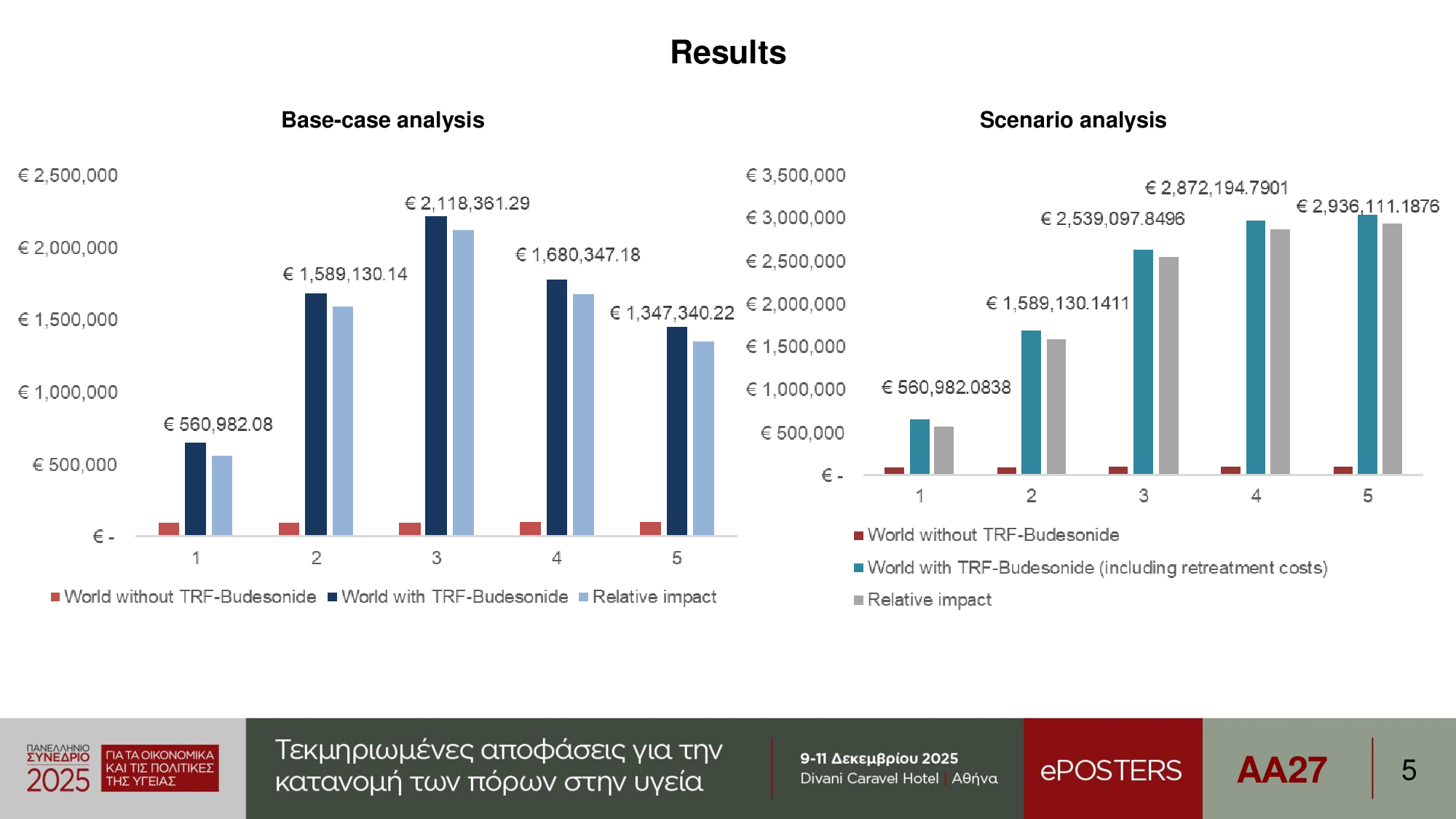 Results

Base-case analysis

€ 2,500,000
€ 2,000,000
€ 1,500,000
€ 1,000,000
€ 500,000
€ -

€ 560,982.08
€ 1,589,130.14
€ 2,118,361.29
€ 1,680,347.18
€ 1,347,340.22

1 2 3 4 5

World without TRF-Budesonide World with TRF-Budesonide Relative impact

Scenario analysis

€ 3,500,000
€ 3,000,000
€ 2,500,000
€ 2,000,000
€ 1,500,000
€ 1,000,000
€ 500,000
€ -

€ 560,982.0838
€ 1,589,130.1411
€ 2,539,097.8496
€ 2,872,194.7901
€ 2,936,111.1876

1 2 3 4 5

World without TRF-Budesonide
World with TRF-Budesonide (including retreatment costs)
Relative impact

ΠΑΝΕΛΛΗΝΙΟ ΣΥΝΕΔΡΙΟ 2025 ΓΙΑ ΤΑ ΟΙΚΟΝΟΜΙΚΑ ΚΑΙ ΤΙΣ ΠΟΛΙΤΙΚΕΣ ΤΗΣ ΥΓΕΙΑΣ

Τεκμηριωμένες αποφάσεις για την κατανομή των πόρων στην υγεία

9-11 Δεκεμβρίου 2025
Divani Caravel Hotel | Αθήνα

ePOSTERS

AA27

5